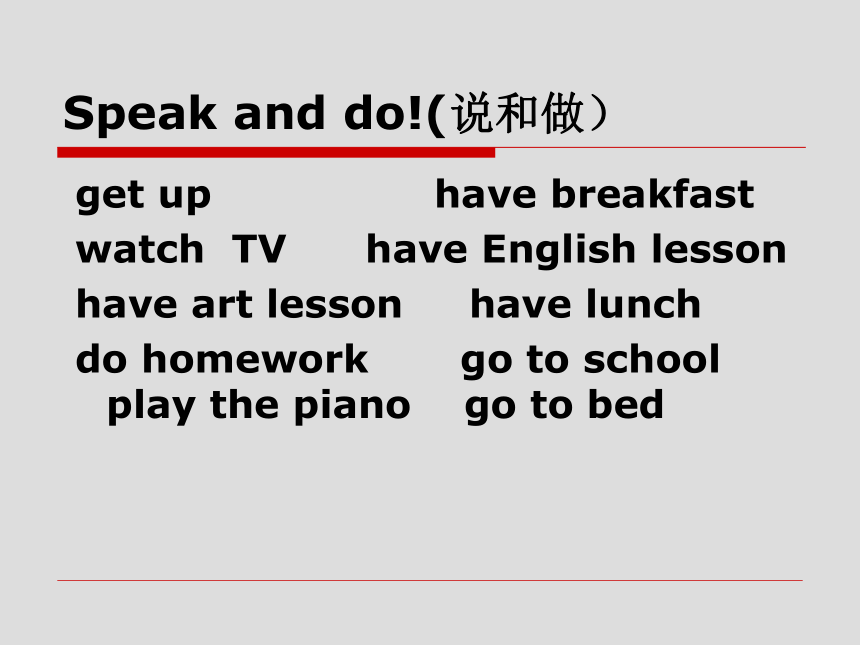 Speak and do!(说和做）

get up have breakfast
watch TV have English lesson
have art lesson have lunch
do homework go to school
play the piano go to bed